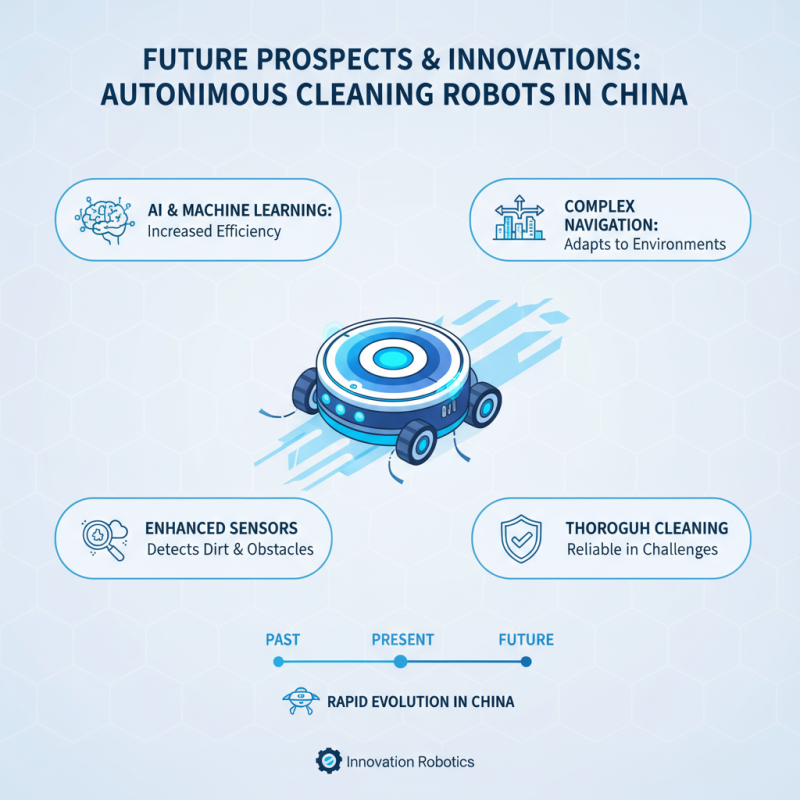 FUTURE PROSPECTS & INNOVATIONS: AUTONIMOUS CLEANING ROBOTS IN CHINA

AI & MACHINE LEARNING: Increased Efficiency

COMPLEX NAVIGATION: Adapts to Environments

ENHANCED SENSORS Detects Dirt & Obstacles

THOROGUH CLEANING Reliable in Challenges

PAST PRESENT FUTURE

RAPID EVOLUTION IN CHINA

Innovation Robotics